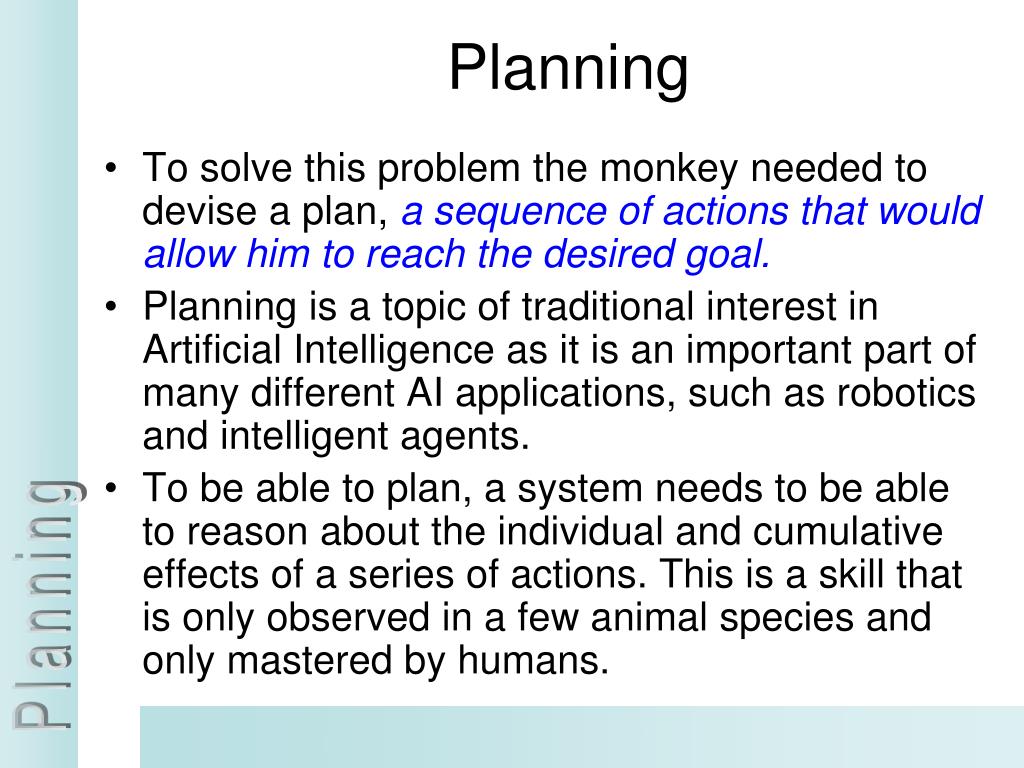 Planning

• To solve this problem the monkey needed to devise a plan, a sequence of actions that would allow him to reach the desired goal.
• Planning is a topic of traditional interest in Artificial Intelligence as it is an important part of many different AI applications, such as robotics and intelligent agents.
• To be able to plan, a system needs to be able to reason about the individual and cumulative effects of a series of actions. This is a skill that is only observed in a few animal species and only mastered by humans.

Planning